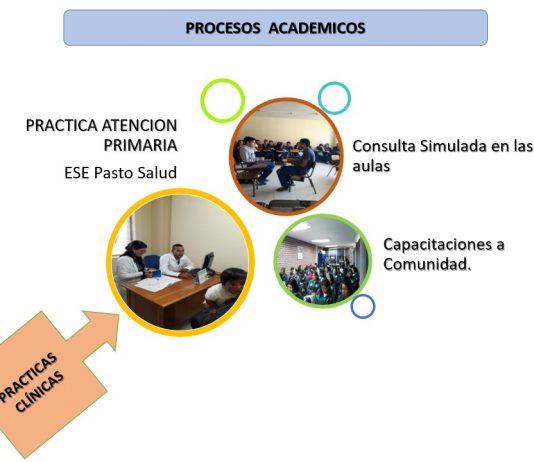 PROCESOS ACADEMICOS

PRACTICA ATENCION PRIMARIA

ESE Pasto Salud

Consulta Simulada en las aulas

Capacitaciones a Comunidad.

PRACTICAS CLÍNICAS